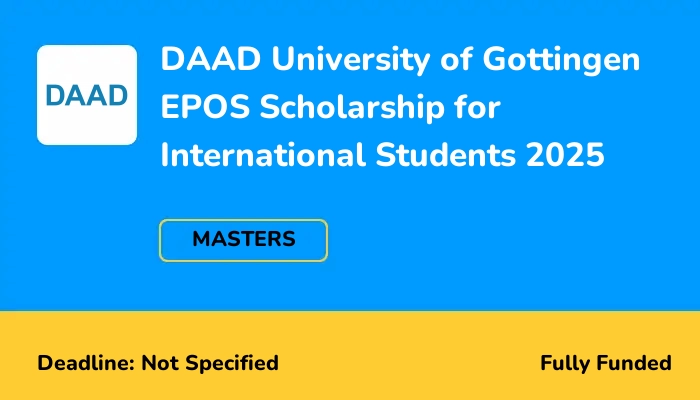 DAAD

DAAD University of Gottingen EPOS Scholarship for International Students 2025

MASTERS

Deadline: Not Specified

Fully Funded